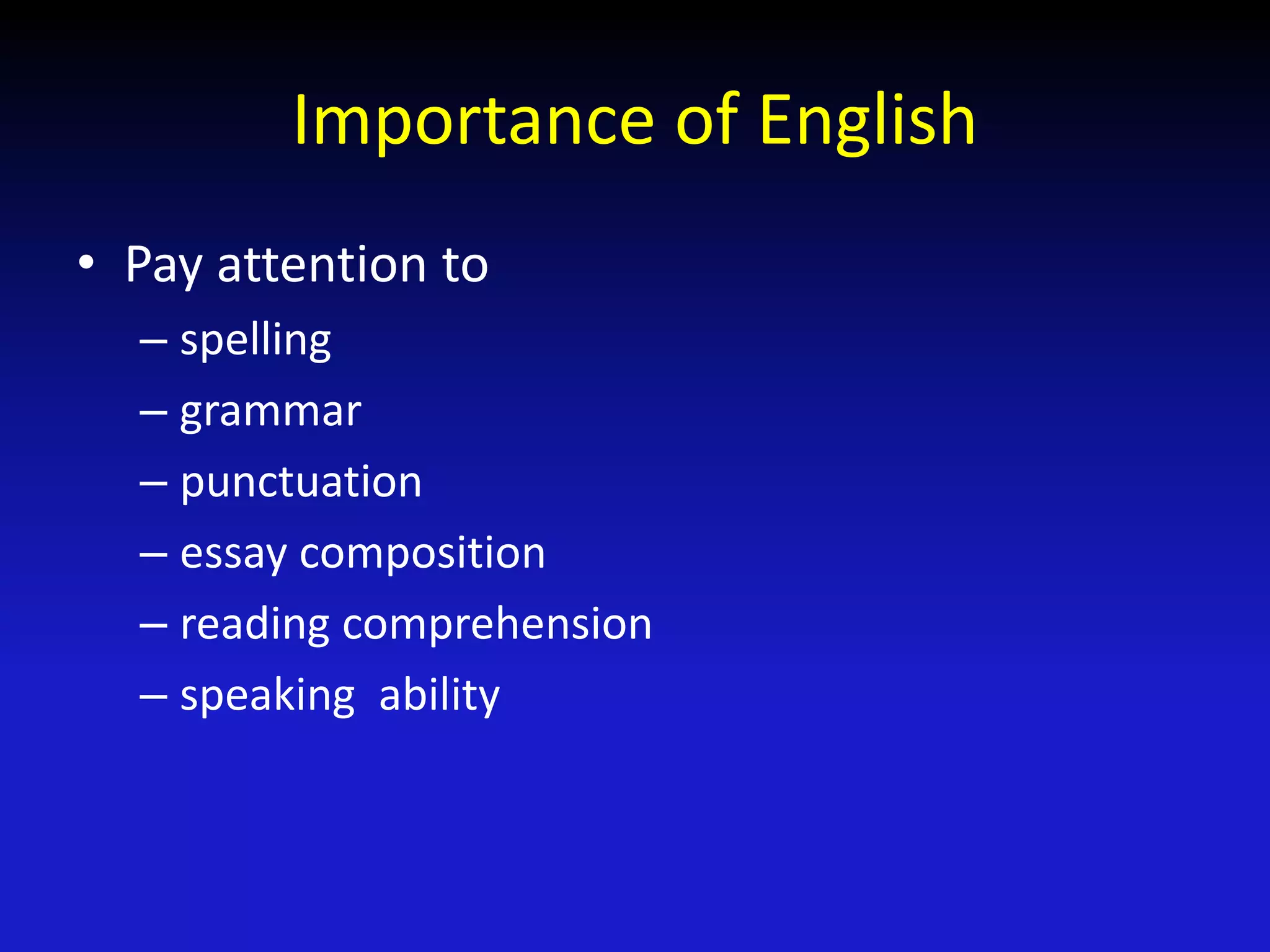 Importance of English

• Pay attention to
– spelling
– grammar
– punctuation
– essay composition
– reading comprehension
– speaking ability